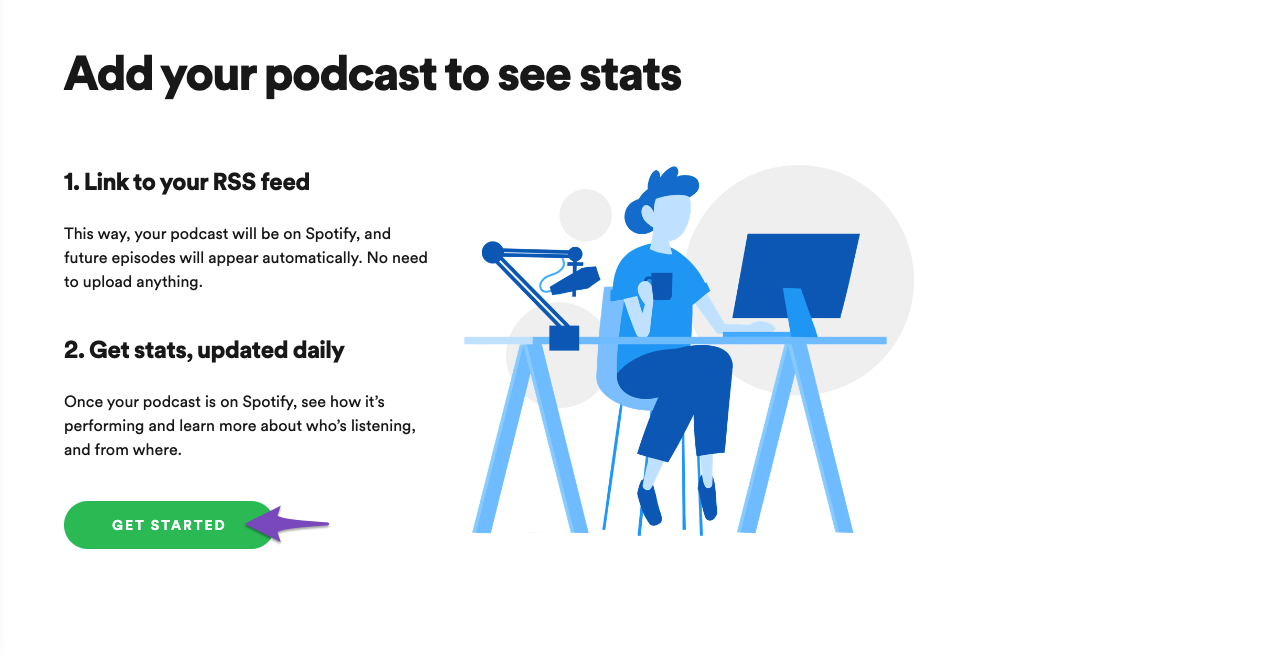 Add your podcast to see stats

1. Link to your RSS feed

This way, your podcast will be on Spotify, and future episodes will appear automatically. No need to upload anything.

2. Get stats, updated daily

Once your podcast is on Spotify, see how it's performing and learn more about who's listening, and from where.

GET STARTED